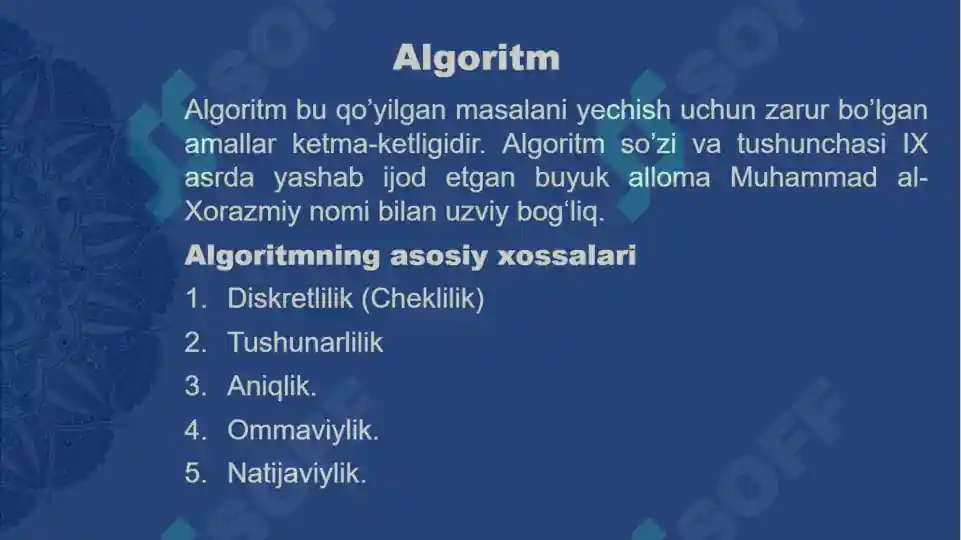 Algoritm

Algoritm bu qo'yilgan masalani yechish uchun zarur bo'lgan amallar ketma-ketligidir. Algoritm so'zi va tushunchasi IX asrda yashab ijod etgan buyuk alloma Muhammad al-Xorazmiy nomi bilan uzviy bog'liq.

Algoritmning asosiy xossalari

1. Diskretlilik (Cheklilik)
2. Tushunarlilik
3. Aniqlik.
4. Ommaviylik.
5. Natijaviylik.

SOFF